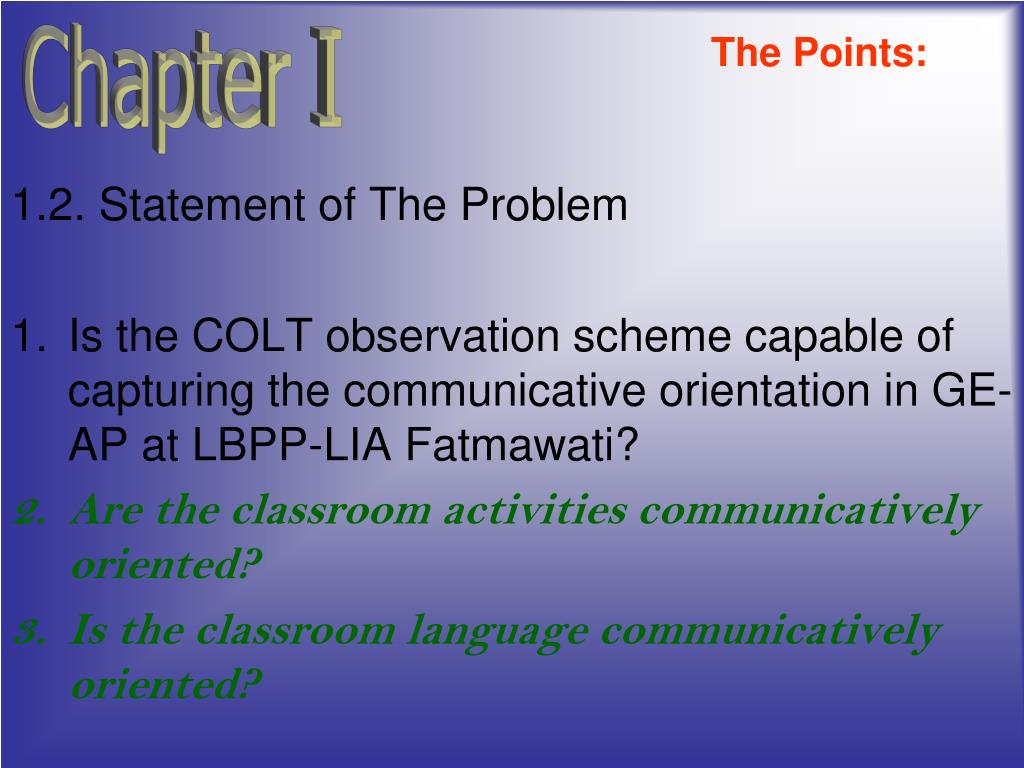 Chapter I

The Points:

1.2. Statement of The Problem

1. Is the COLT observation scheme capable of capturing the communicative orientation in GE-AP at LBPP-LIA Fatmawati?
2. Are the classroom activities communicatively oriented?
3. Is the classroom language communicatively oriented?